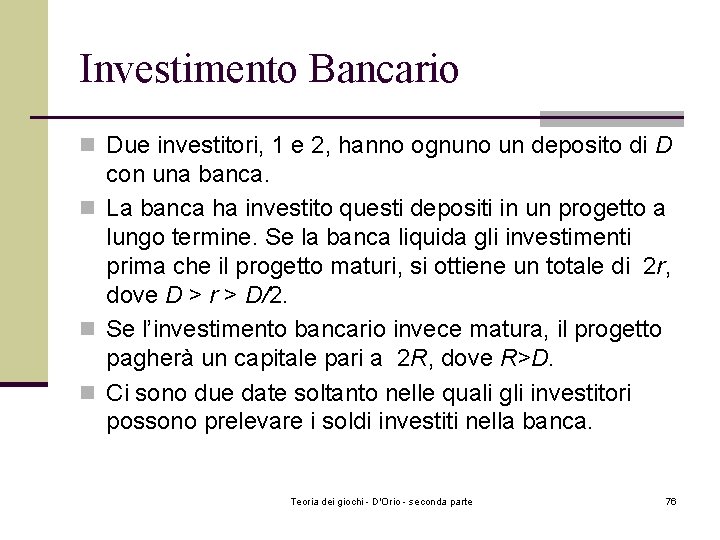 Investimento Bancario

Due investitori, 1 e 2, hanno ognuno un deposito di $D$ con una banca.

La banca ha investito questi depositi in un progetto a lungo termine. Se la banca liquida gli investimenti prima che il progetto maturi, si ottiene un totale di $2r$, dove $D > r > D/2$.

Se l'investimento bancario invece matura, il progetto pagherà un capitale pari a $2R$, dove $R>D$.

Ci sono due date soltanto nelle quali gli investitori possono prelevare i soldi investiti nella banca.

Teoria dei giochi - D'Orio - seconda parte

76